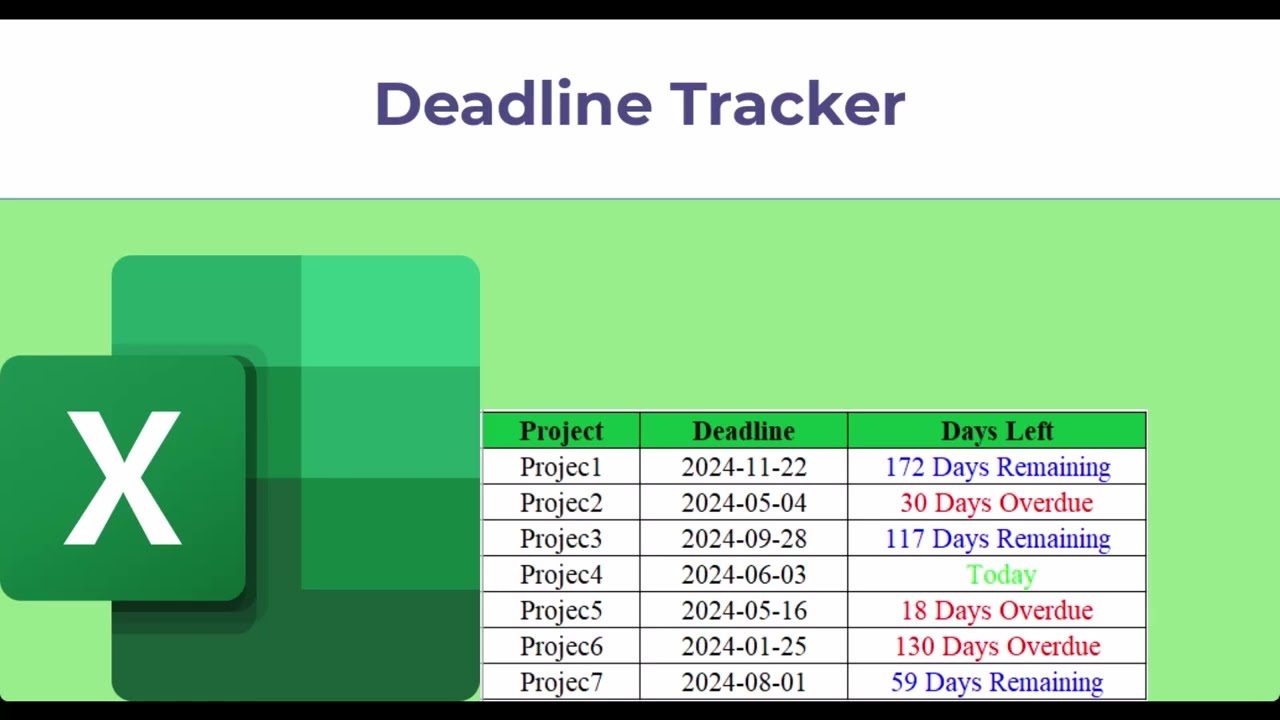 Deadline Tracker

X

| Project | Deadline | Days Left |
|---|---|---|
| Projec1 | 2024-11-22 | 172 Days Remaining |
| Projec2 | 2024-05-04 | 30 Days Overdue |
| Projec3 | 2024-09-28 | 117 Days Remaining |
| Projec4 | 2024-06-03 | Today |
| Projec5 | 2024-05-16 | 18 Days Overdue |
| Projec6 | 2024-01-25 | 130 Days Overdue |
| Projec7 | 2024-08-01 | 59 Days Remaining |